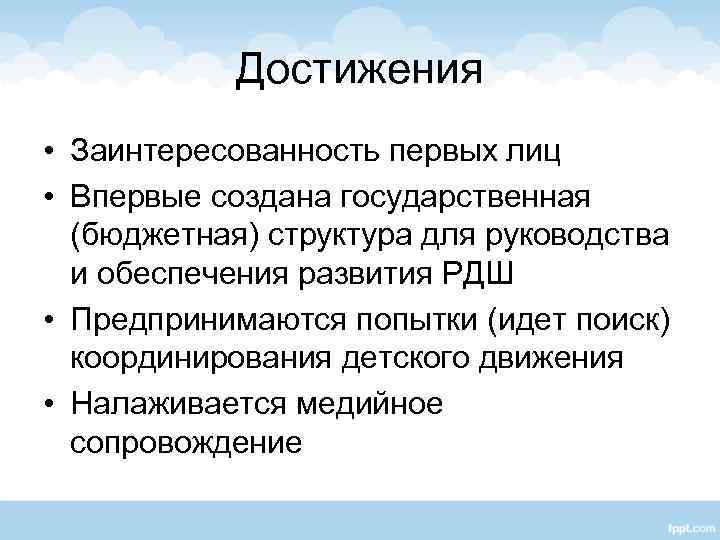 Достижения

• Заинтересованность первых лиц
• Впервые создана государственная (бюджетная) структура для руководства и обеспечения развития РДШ
• Предпринимаются попытки (идет поиск) координирования детского движения
• Налаживается медийное сопровождение

fppt.com